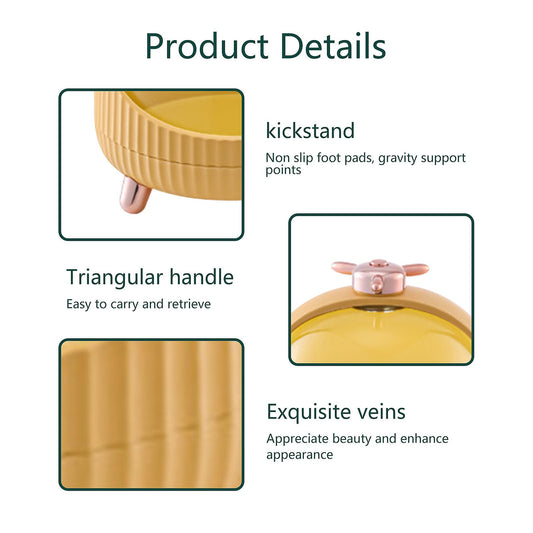 Product Details

kickstand

Non slip foot pads, gravity support points

Triangular handle

Easy to carry and retrieve

Exquisite veins

Appreciate beauty and enhance appearance